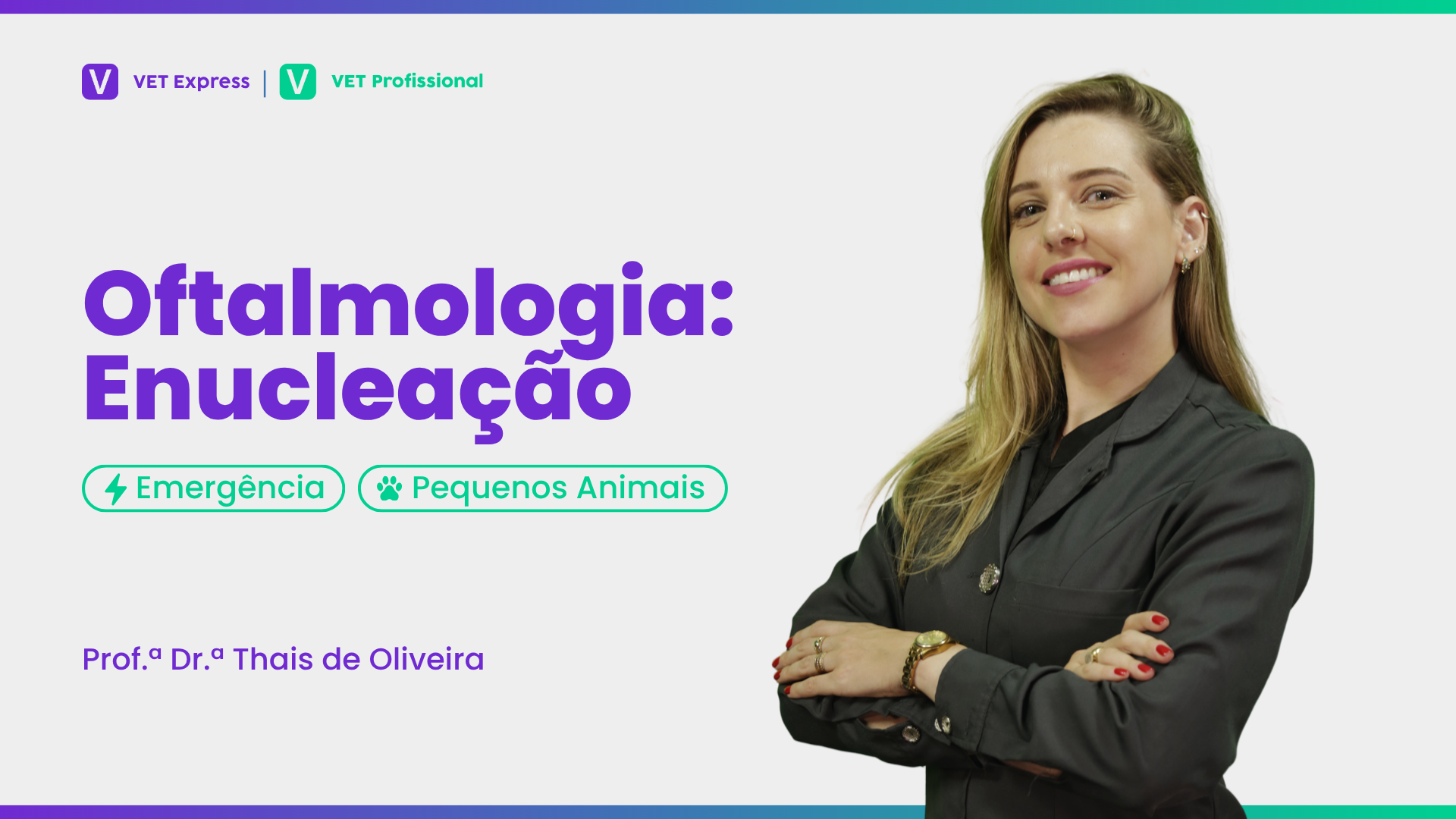 V VET Express | V VET Profissional

Oftalmologia: Enucleação

Emergência

Pequenos Animais

Prof.ª Dr.ª Thais de Oliveira